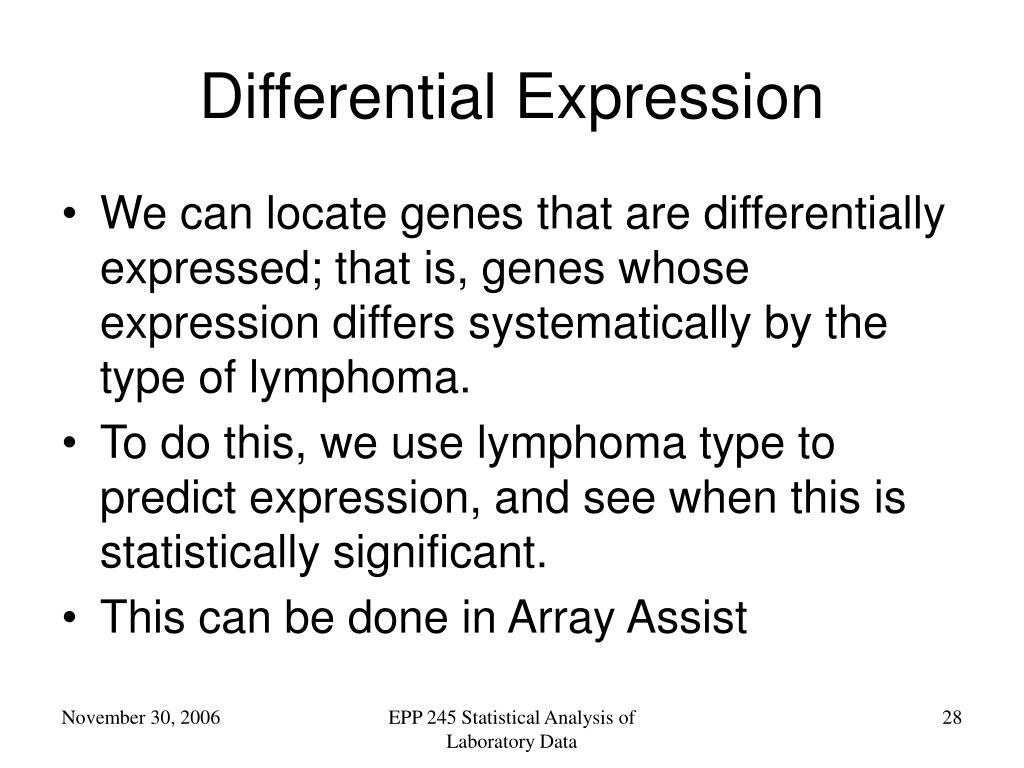 Differential Expression

• We can locate genes that are differentially expressed; that is, genes whose expression differs systematically by the type of lymphoma.
• To do this, we use lymphoma type to predict expression, and see when this is statistically significant.
• This can be done in Array Assist

November 30, 2006

EPP 245 Statistical Analysis of Laboratory Data

28